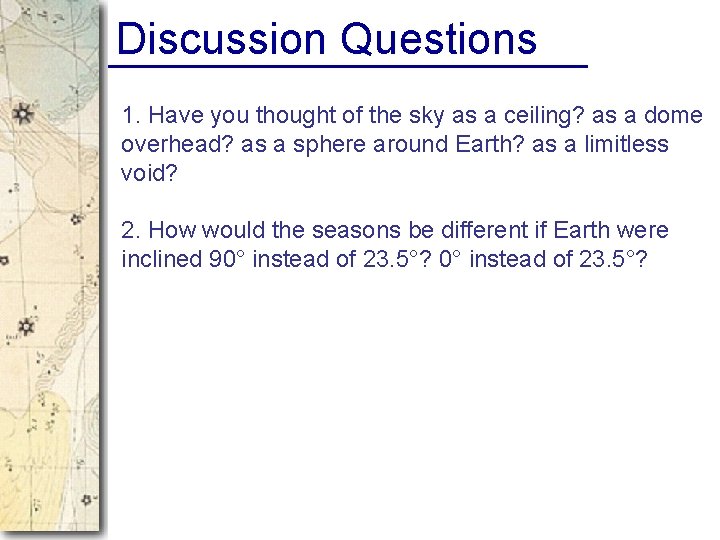 Discussion Questions

1. Have you thought of the sky as a ceiling? as a dome overhead? as a sphere around Earth? as a limitless void?

2. How would the seasons be different if Earth were inclined 90° instead of 23.5°? 0° instead of 23.5°?